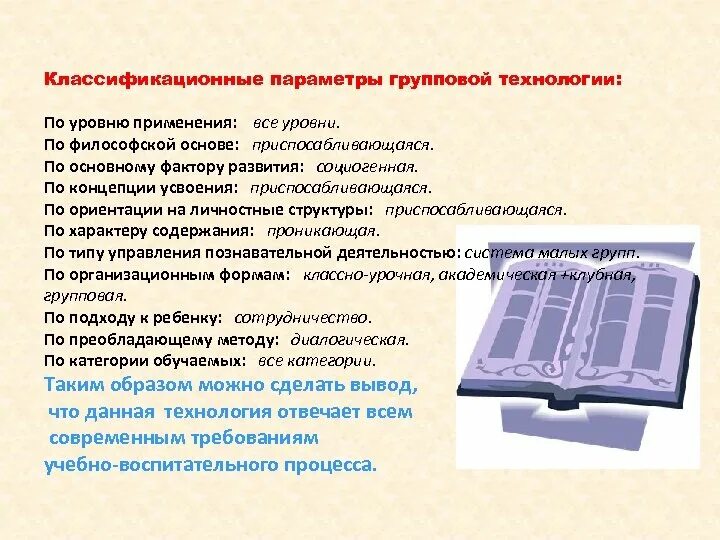 Классификационные параметры групповой технологии:

По уровню применения: все уровни.
По философской основе: приспосабливающаяся.
По основному фактору развития: социогенная.
По концепции усвоения: приспосабливающаяся.
По ориентации на личностные структуры: приспосабливающаяся.
По характеру содержания: проникающая.
По типу управления познавательной деятельностью: система малых групп.
По организационным формам: классно-урочная, академическая +клубная, групповая.
По подходу к ребенку: сотрудничество.
По преобладающему методу: диалогическая.
По категории обучаемых: все категории.

Таким образом можно сделать вывод, что данная технология отвечает всем современным требованиям учебно-воспитательного процесса.